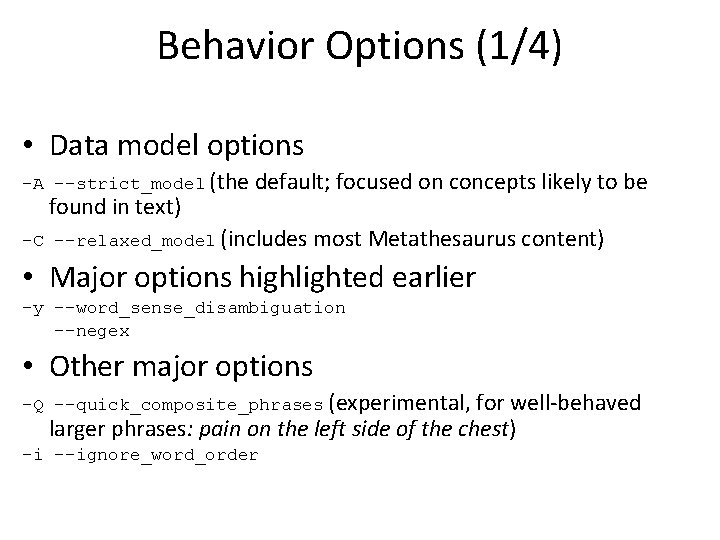 Behavior Options (1/4)

• Data model options

-A --strict_model (the default; focused on concepts likely to be found in text)

-C --relaxed_model (includes most Metathesaurus content)

• Major options highlighted earlier

-y --word_sense_disambiguation
--negex

• Other major options

-Q --quick_composite_phrases (experimental, for well-behaved larger phrases: pain on the left side of the chest)

-i --ignore_word_order